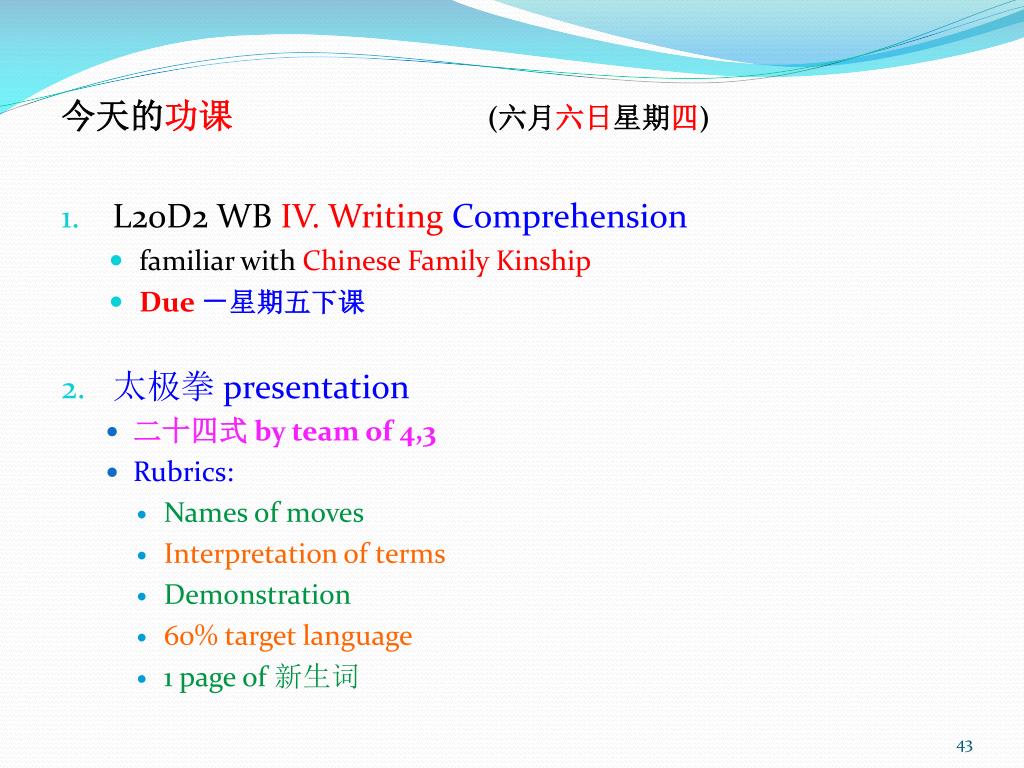 今天的功课 (六月六日星期四)

1. L20D2 WB IV. Writing Comprehension
- familiar with Chinese Family Kinship
- Due 一星期五下课

2. 太极拳 presentation
- 二十四式 by team of 4,3
- Rubrics:
  - Names of moves
  - Interpretation of terms
  - Demonstration
  - 60% target language
  - 1 page of 新生词

43